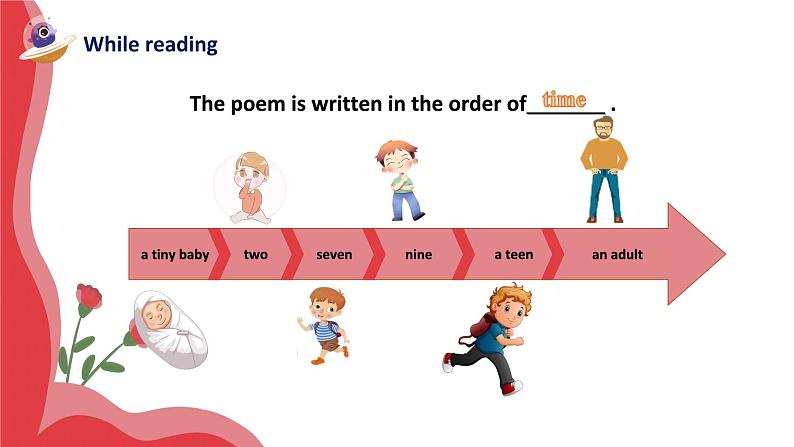 While reading

The poem is written in the order of time .

a tiny baby
two
seven
nine
a teen
an adult